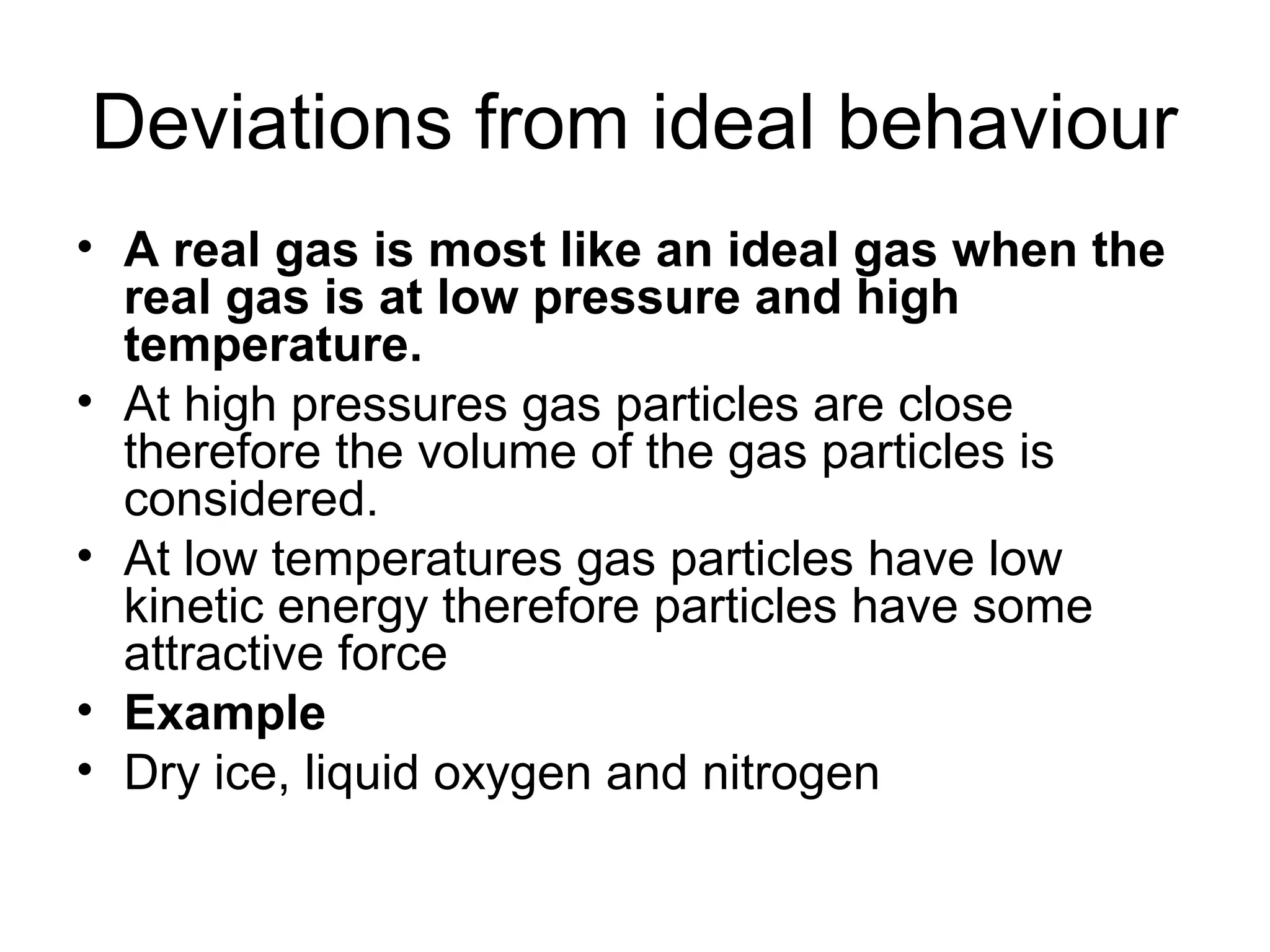 Deviations from ideal behaviour

• A real gas is most like an ideal gas when the real gas is at low pressure and high temperature.
• At high pressures gas particles are close therefore the volume of the gas particles is considered.
• At low temperatures gas particles have low kinetic energy therefore particles have some attractive force
• Example
• Dry ice, liquid oxygen and nitrogen